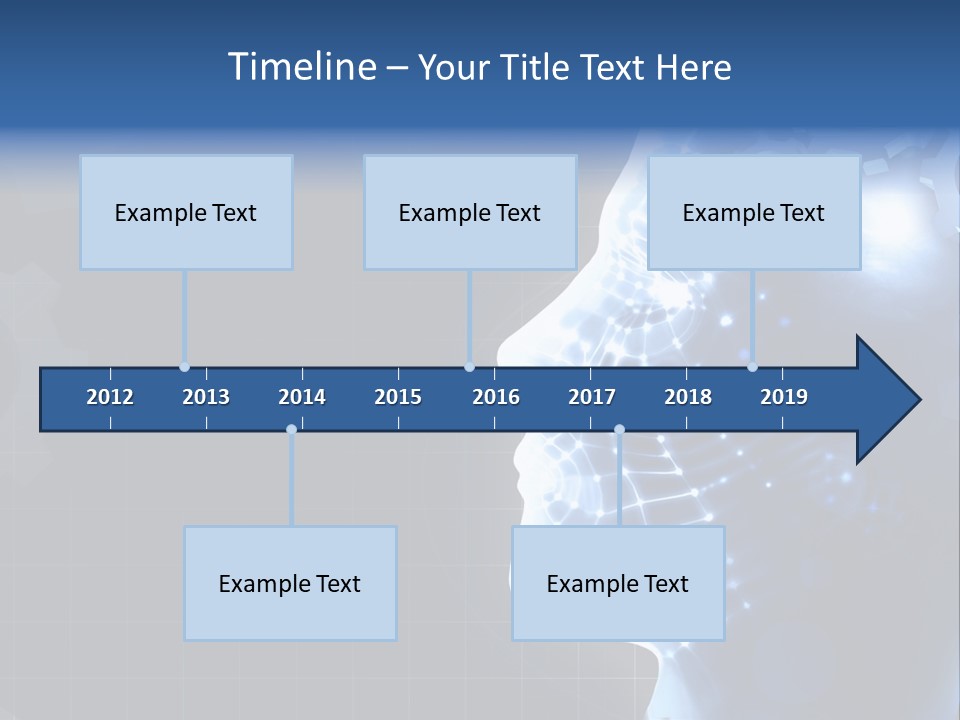 Timeline – Your Title Text Here

Example Text

Example Text

Example Text

2012 2013 2014 2015 2016 2017 2018 2019

Example Text

Example Text